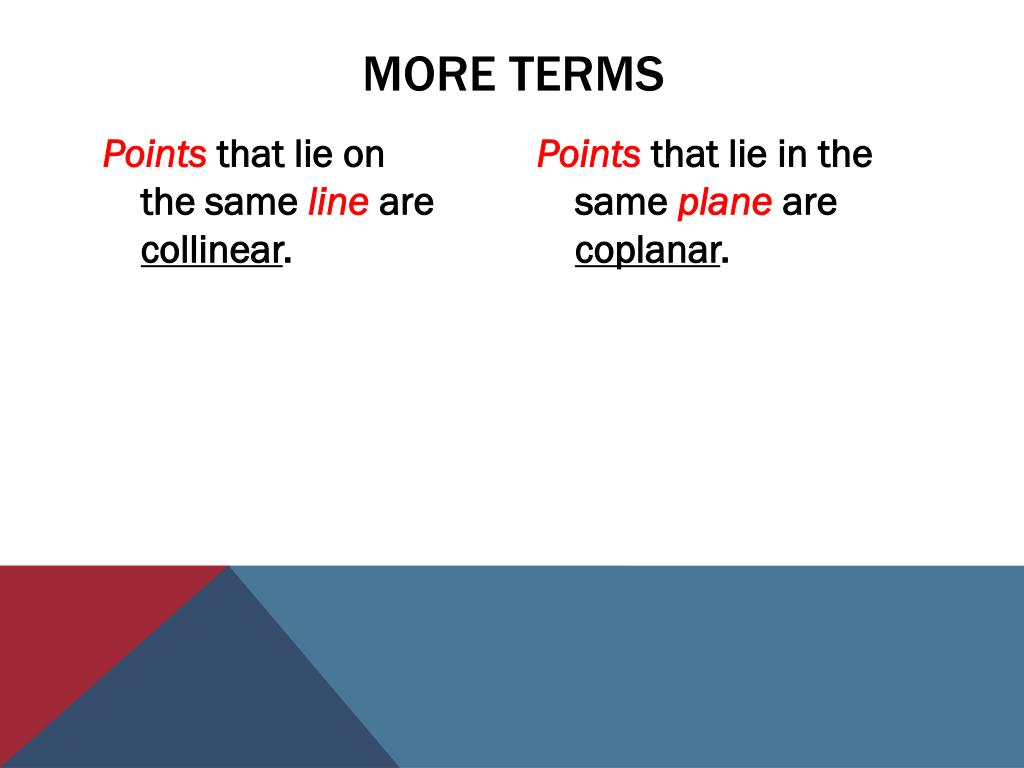 MORE TERMS

Points that lie on the same line are collinear.

Points that lie in the same plane are coplanar.